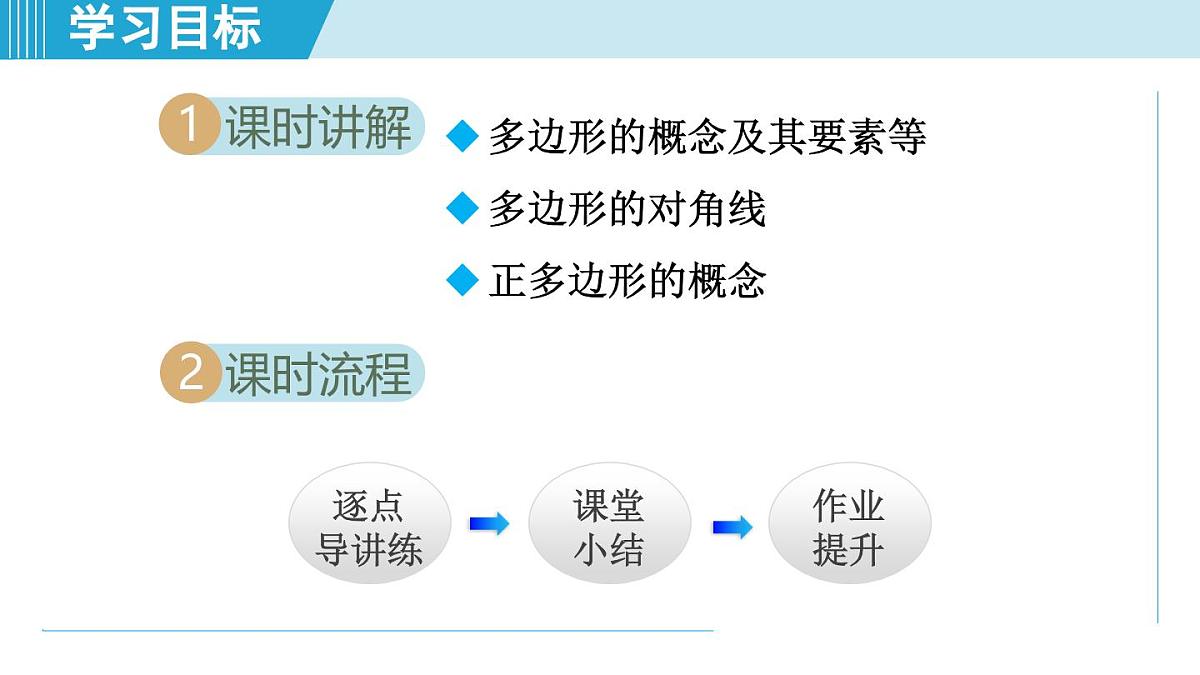 学习目标

1 课时讲解

◆ 多边形的概念及其要素等

◆ 多边形的对角线

◆ 正多边形的概念

2 课时流程

逐点导讲练

课堂小结

作业提升